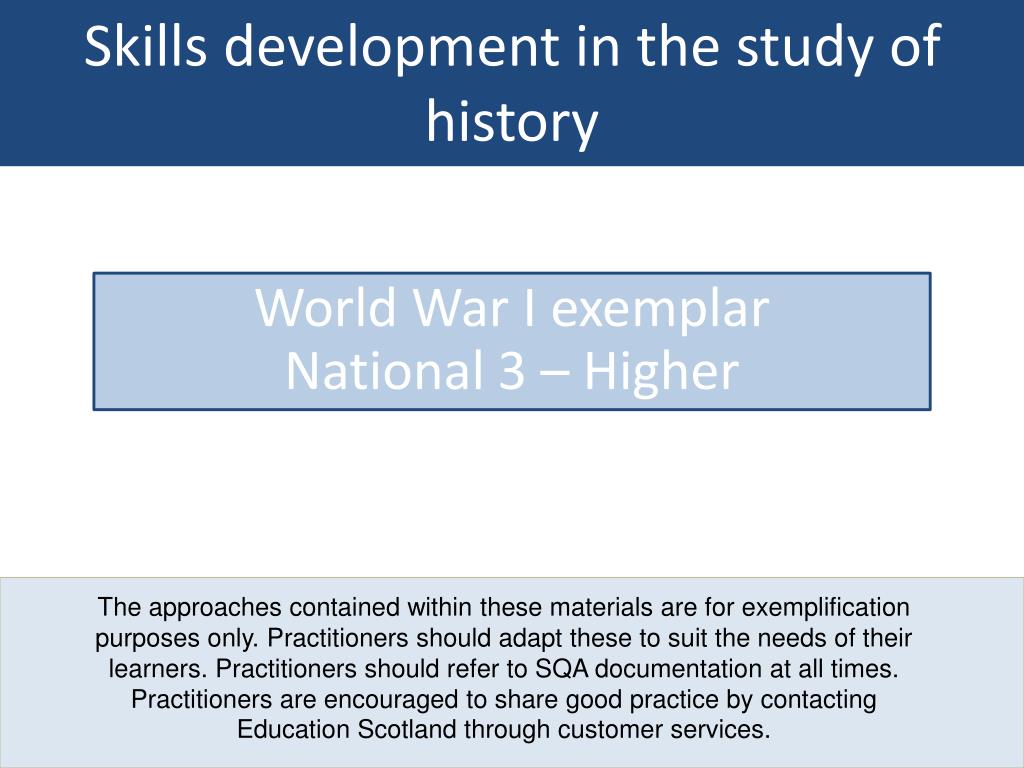 Skills development in the study of history

World War I exemplar
National 3 – Higher

The approaches contained within these materials are for exemplification purposes only. Practitioners should adapt these to suit the needs of their learners. Practitioners should refer to SQA documentation at all times. Practitioners are encouraged to share good practice by contacting Education Scotland through customer services.